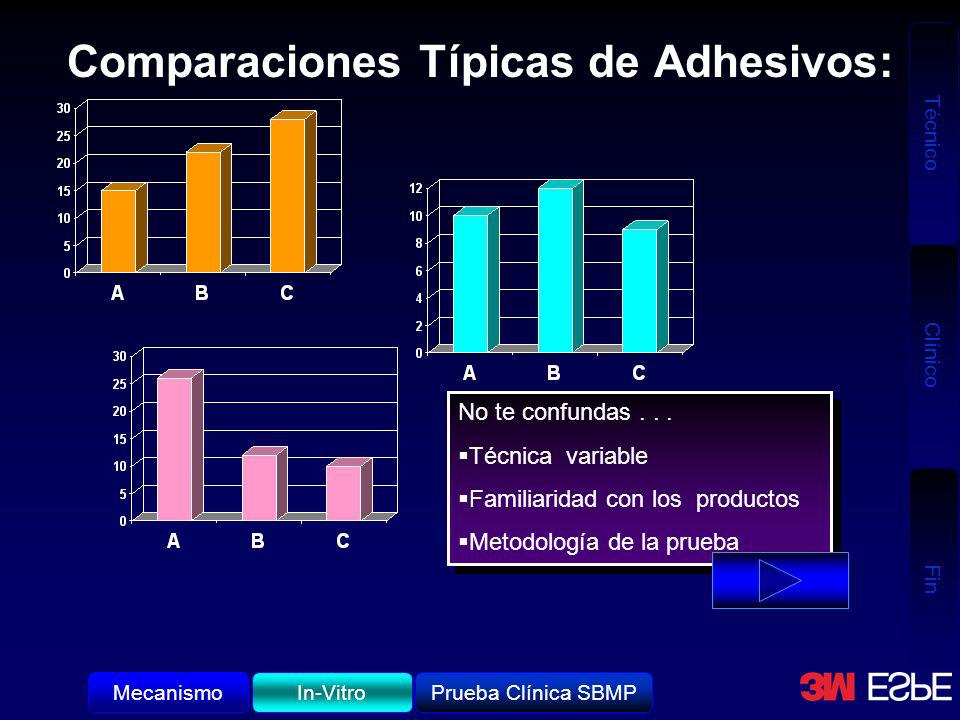 Comparaciones Típicas de Adhesivos:

30
25
20
15
10
5
0
A B C

12
10
8
6
4
2
0
A B C

30
25
20
15
10
5
0
A B C

No te confundas . . .
▪Técnica variable
▪Familiaridad con los productos
▪Metodología de la prueba

Técnico
Clínico
Fin

Mecanismo
In-Vitro
Prueba Clínica SBMP

3M ESPE